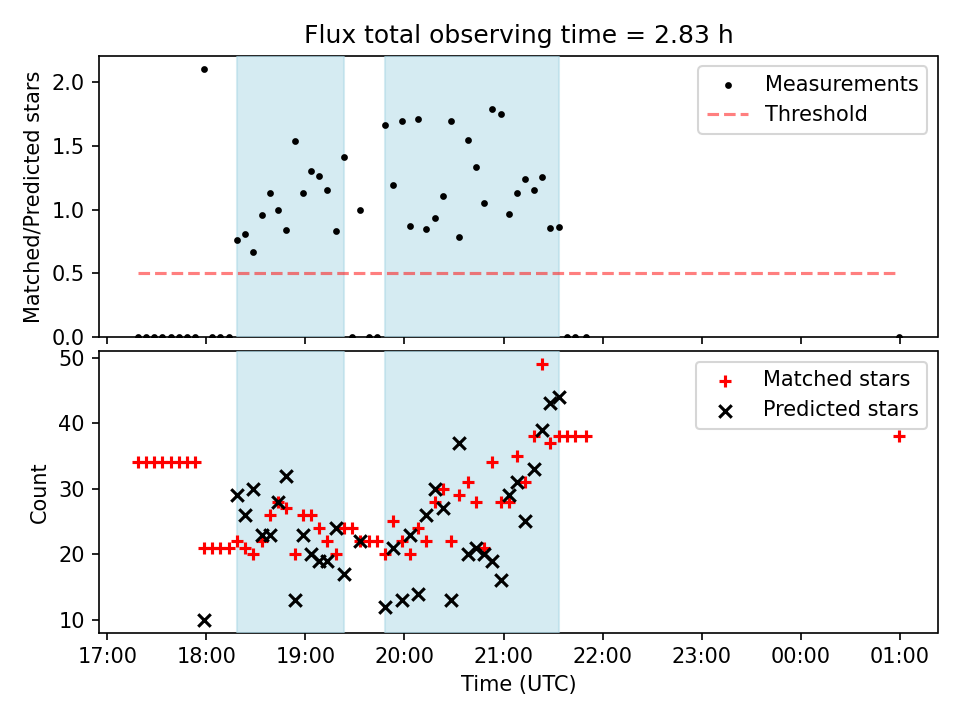 Flux total observing time = 2.83 h

Matched/Predicted stars

2.0
1.5
1.0
0.5
0.0

Measurements
Threshold

Count

50
40
30
20
10

Matched stars
Predicted stars

17:00 18:00 19:00 20:00 21:00 22:00 23:00 00:00 01:00

Time (UTC)